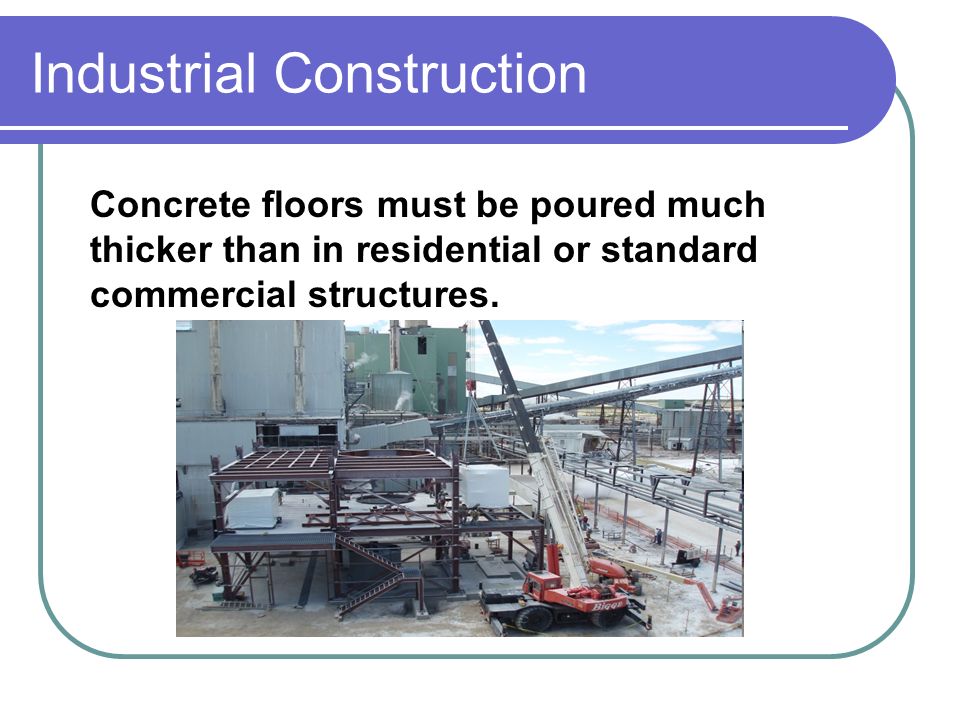 Industrial Construction

Concrete floors must be poured much thicker than in residential or standard commercial structures.

Biggs